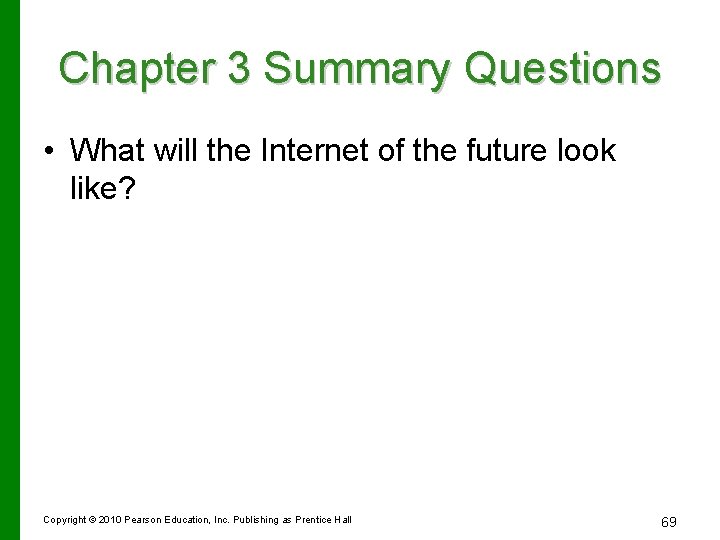 Chapter 3 Summary Questions

• What will the Internet of the future look like?

Copyright © 2010 Pearson Education, Inc. Publishing as Prentice Hall

69